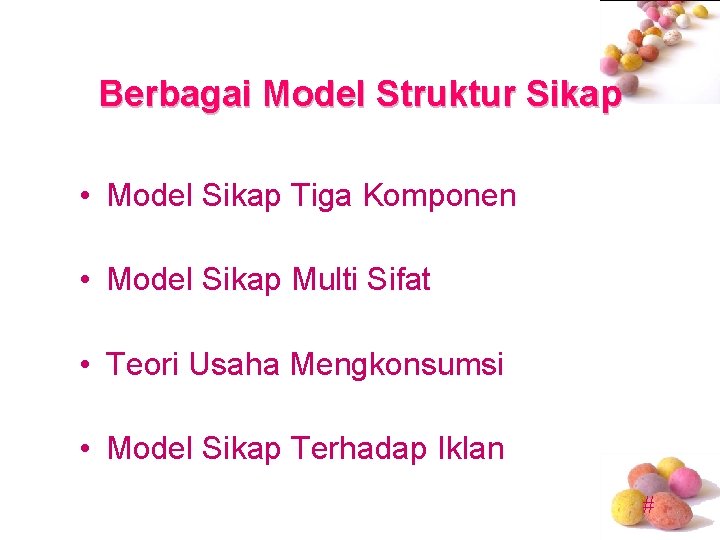 Berbagai Model Struktur Sikap

• Model Sikap Tiga Komponen

• Model Sikap Multi Sifat

• Teori Usaha Mengkonsumsi

• Model Sikap Terhadap Iklan

#